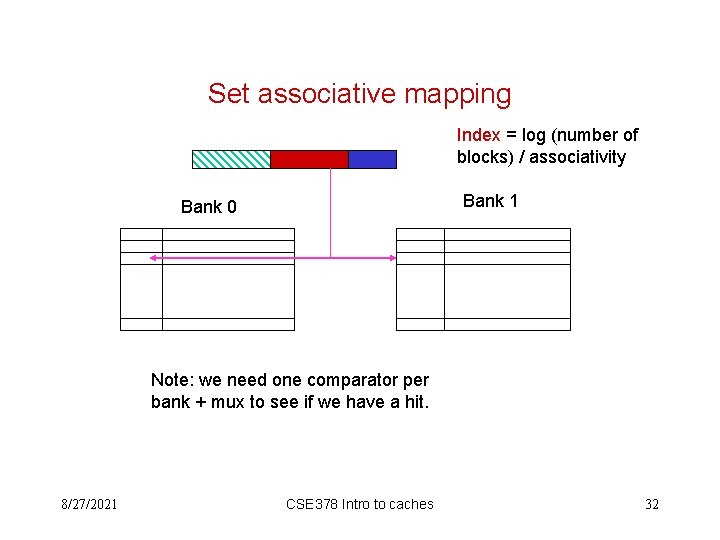 Set associative mapping

Index = log (number of blocks) / associativity

Bank 0

Bank 1

Note: we need one comparator per bank + mux to see if we have a hit.

8/27/2021

CSE378 Intro to caches

32